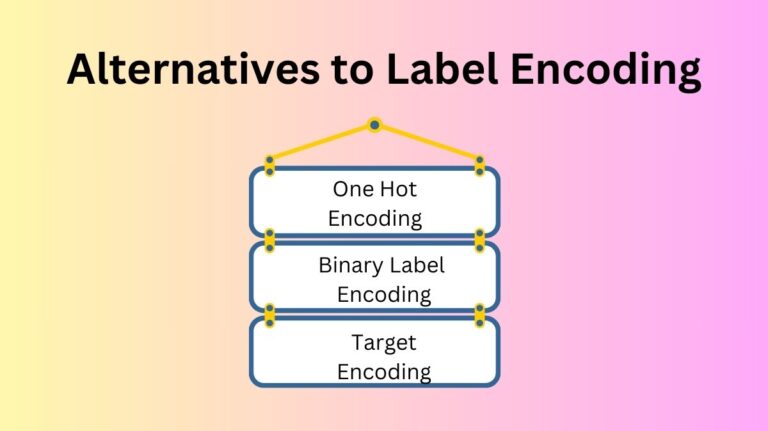 Alternatives to Label Encoding

One Hot Encoding

Binary Label Encoding

Target Encoding